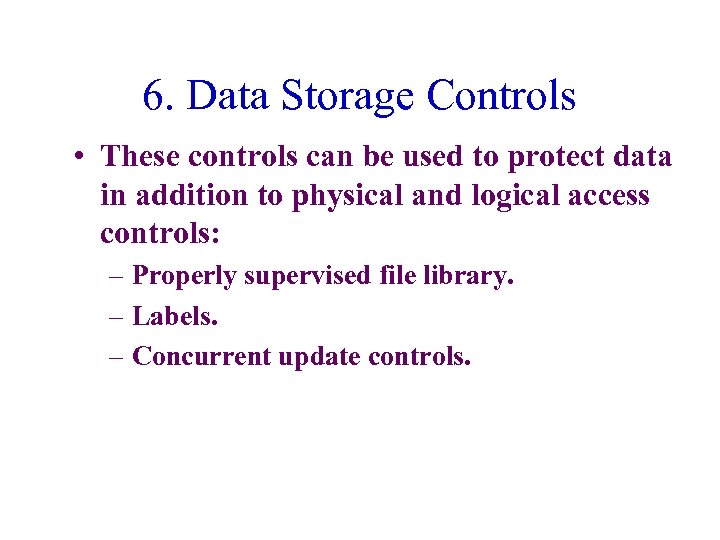 6. Data Storage Controls

• These controls can be used to protect data in addition to physical and logical access controls:

– Properly supervised file library.

– Labels.

– Concurrent update controls.